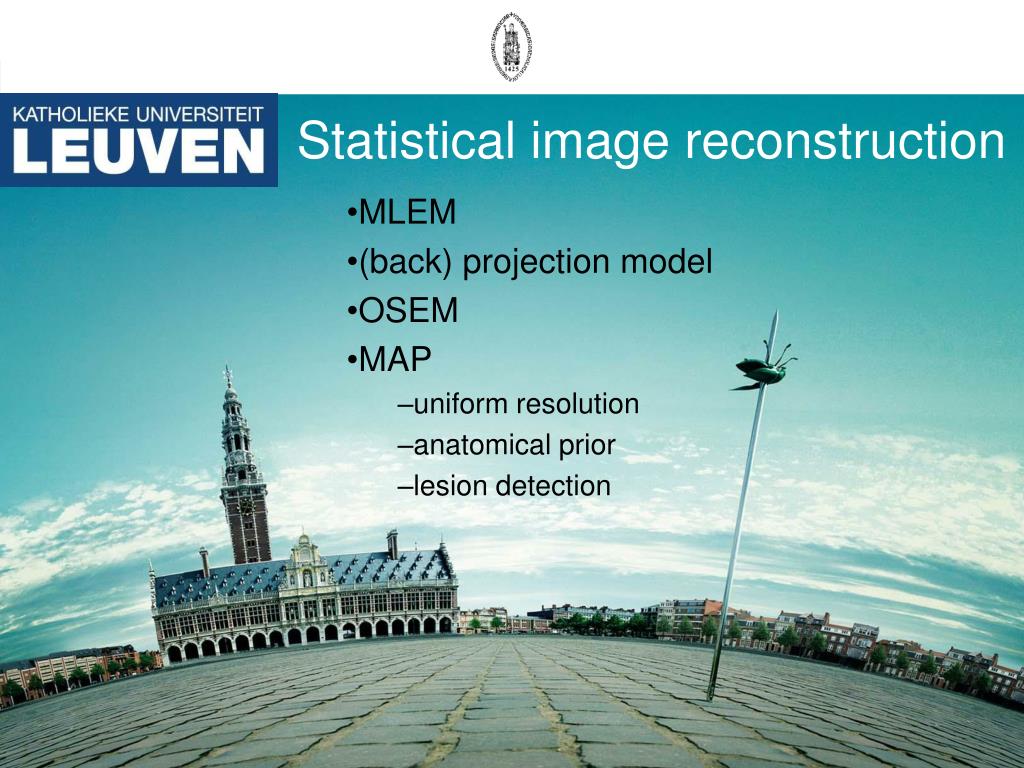 1425

KATHOLIEKE UNIVERSITEIT
LEUVEN

Statistical image reconstruction

•MLEM
•(back) projection model
•OSEM
•MAP
–uniform resolution
–anatomical prior
–lesion detection